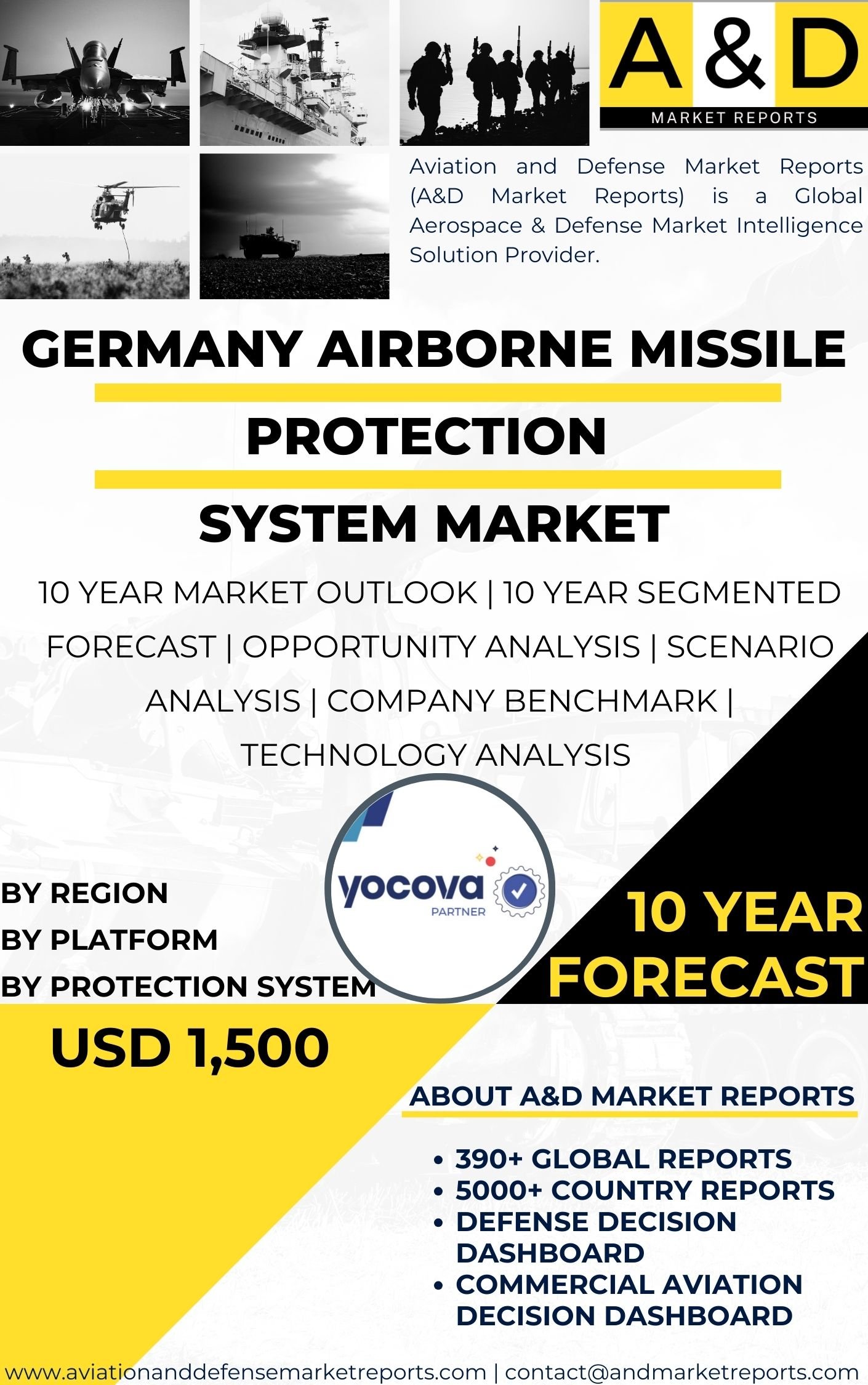 A & D
MARKET REPORTS

Aviation and Defense Market Reports (A&D Market Reports) is a Global Aerospace & Defense Market Intelligence Solution Provider.

GERMANY AIRBORNE MISSILE PROTECTION SYSTEM MARKET

10 YEAR MARKET OUTLOOK | 10 YEAR SEGMENTED FORECAST | OPPORTUNITY ANALYSIS | SCENARIO ANALYSIS | COMPANY BENCHMARK | TECHNOLOGY ANALYSIS

yocova
PARTNER

BY REGION
BY PLATFORM
BY PROTECTION SYSTEM

10 YEAR FORECAST

USD 1,500

ABOUT A&D MARKET REPORTS

• 390+ GLOBAL REPORTS
• 5000+ COUNTRY REPORTS
• DEFENSE DECISION DASHBOARD
• COMMERCIAL AVIATION DECISION DASHBOARD

www.aviationanddefensemarketreports.com | contact@andmarketreports.com